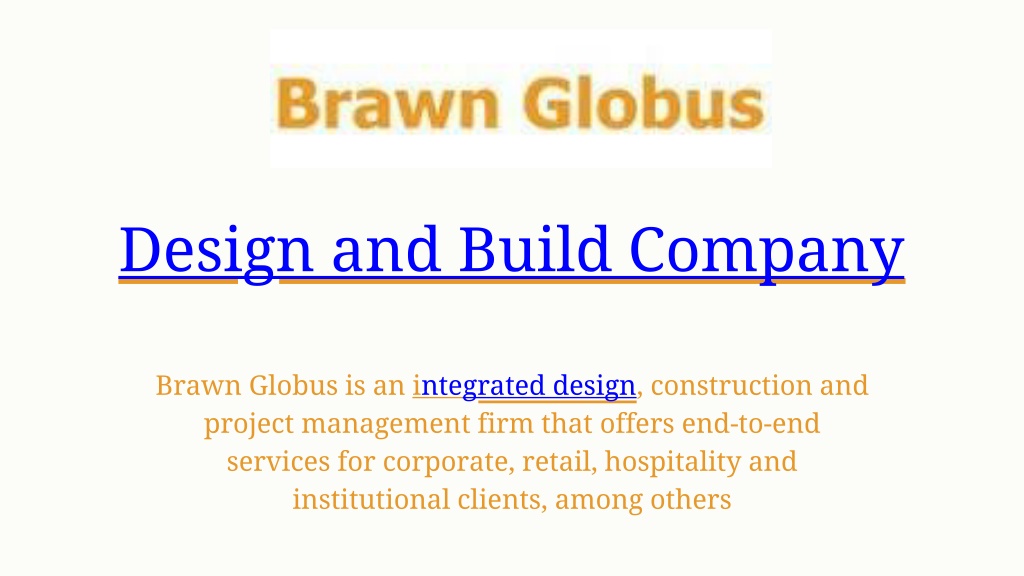 Brawn Globus

Design and Build Company

Brawn Globus is an integrated design, construction and project management firm that offers end-to-end services for corporate, retail, hospitality and institutional clients, among others